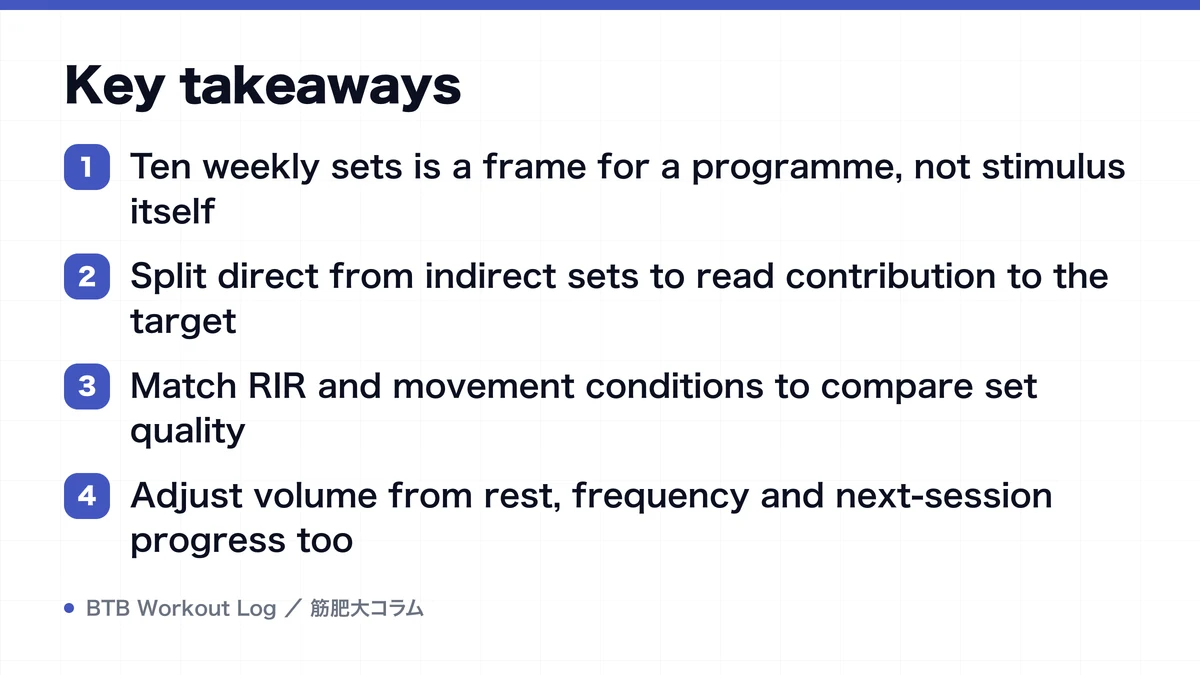 Key takeaways

1 Ten weekly sets is a frame for a programme, not stimulus itself

2 Split direct from indirect sets to read contribution to the target

3 Match RIR and movement conditions to compare set quality

4 Adjust volume from rest, frequency and next-session progress too

BTB Workout Log ／ 筋肥大コラム